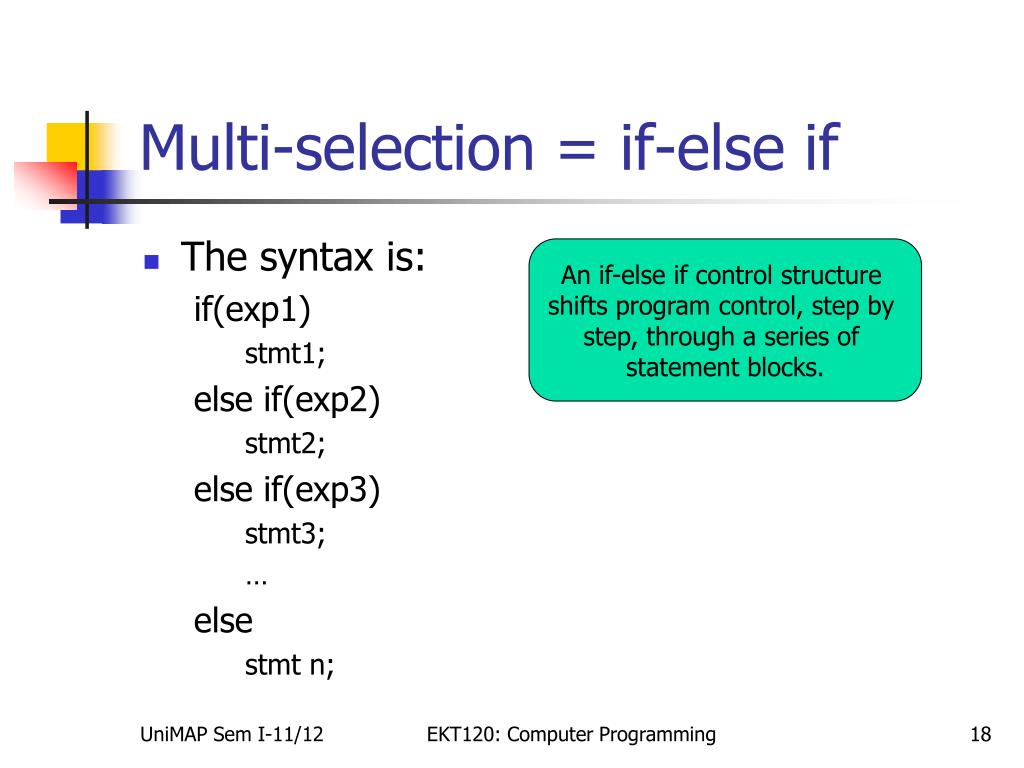 Multi-selection = if-else if

The syntax is:

if(exp1)
stmt1;
else if(exp2)
stmt2;
else if(exp3)
stmt3;
…
else
stmt n;

An if-else if control structure shifts program control, step by step, through a series of statement blocks.

UniMAP Sem I-11/12

EKT120: Computer Programming

18